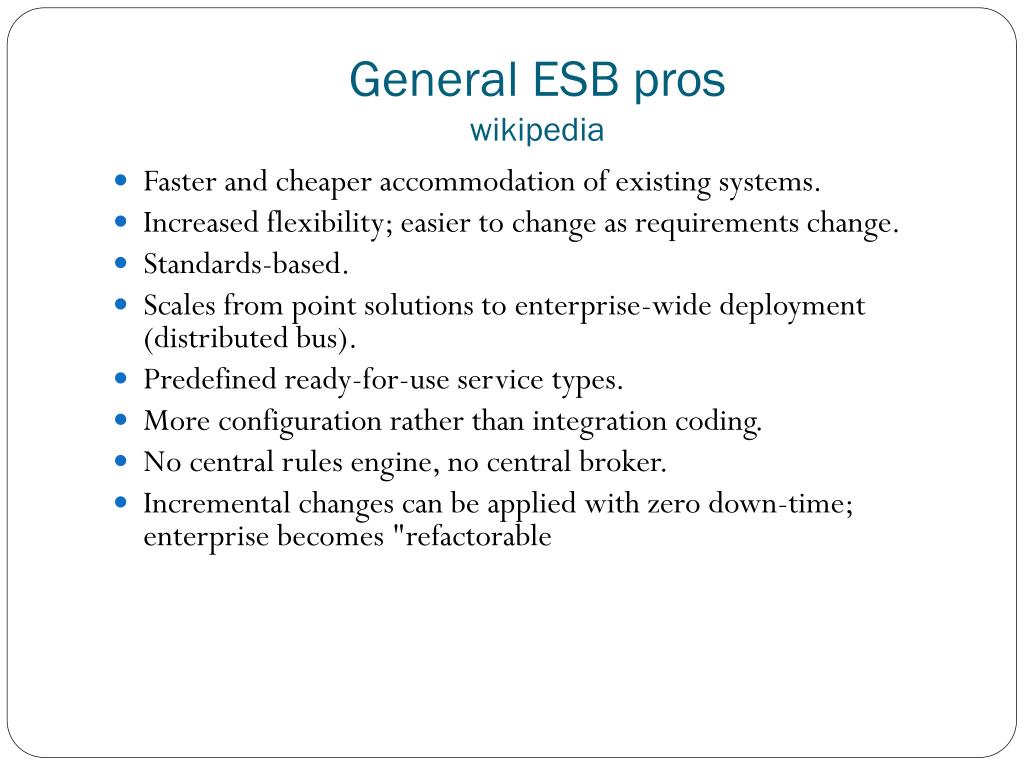 General ESB pros
wikipedia

- Faster and cheaper accommodation of existing systems.
- Increased flexibility; easier to change as requirements change.
- Standards-based.
- Scales from point solutions to enterprise-wide deployment (distributed bus).
- Predefined ready-for-use service types.
- More configuration rather than integration coding.
- No central rules engine, no central broker.
- Incremental changes can be applied with zero down-time; enterprise becomes "refactorable